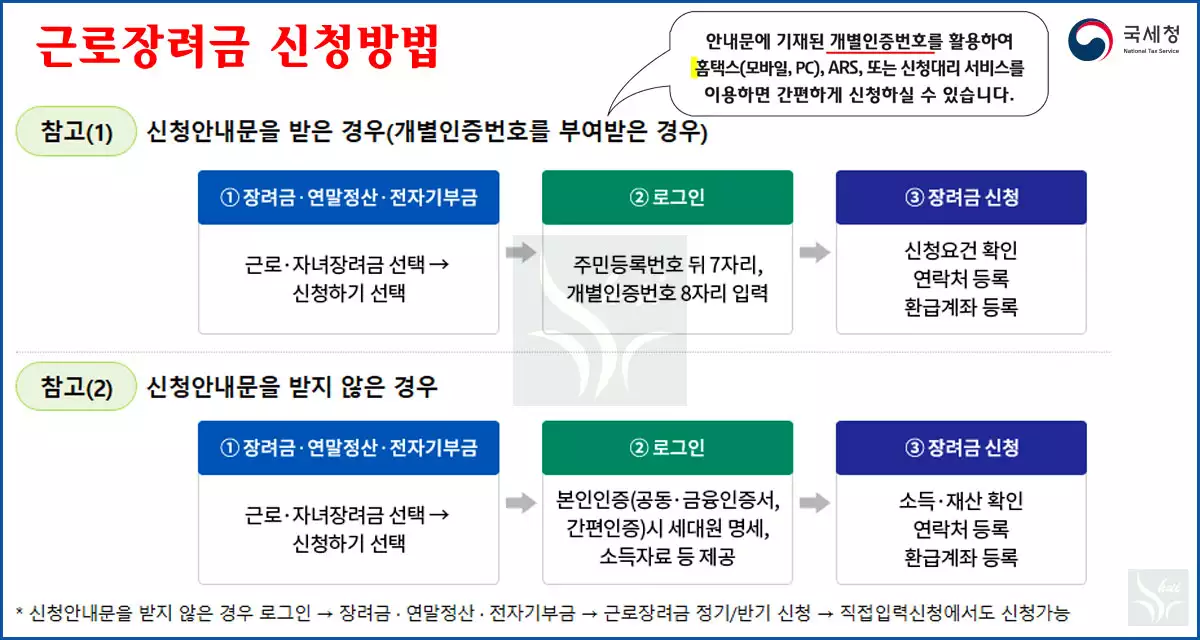 근로장려금 신청방법

안내문에 기재된 개별인증번호를 활용하여 홈택스(모바일, PC), ARS, 또는 신청대리 서비스를 이용하면 간편하게 신청하실 수 있습니다.

국세청
National Tax Service

참고(1) 신청안내문을 받은 경우(개별인증번호를 부여받은 경우)

① 장려금·연말정산·전자기부금
근로·자녀장려금 선택 → 신청하기 선택

② 로그인
주민등록번호 뒤 7자리, 개별인증번호 8자리 입력

③ 장려금 신청
신청요건 확인
연락처 등록
환급계좌 등록

참고(2) 신청안내문을 받지 않은 경우

① 장려금·연말정산·전자기부금
근로·자녀장려금 선택 → 신청하기 선택

② 로그인
본인인증(공동·금융인증서, 간편인증)시 세대원 명세, 소득자료 등 제공

③ 장려금 신청
소득·재산 확인
연락처 등록
환급계좌 등록

* 신청안내문을 받지 않은 경우 로그인 → 장려금 · 연말정산 · 전자기부금 → 근로장려금 정기/반기 신청 → 직접입력신청에서도 신청가능